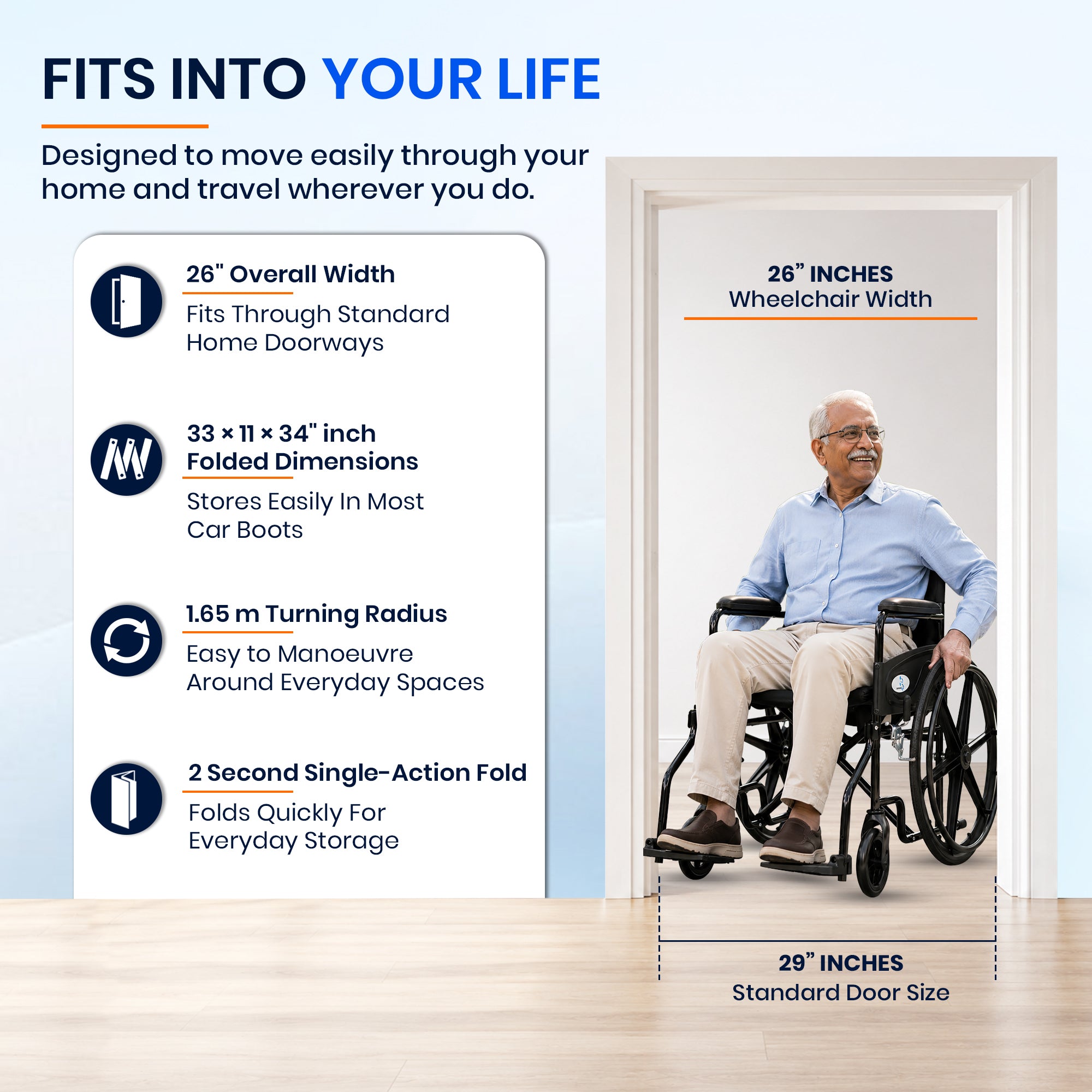 FITS INTO YOUR LIFE

Designed to move easily through your home and travel wherever you do.

26" Overall Width

Fits Through Standard Home Doorways

33 × 11 × 34" inch Folded Dimensions

Stores Easily In Most Car Boots

1.65 m Turning Radius

Easy to Manoeuvre Around Everyday Spaces

2 Second Single-Action Fold

Folds Quickly For Everyday Storage

26” INCHES
Wheelchair Width

29” INCHES
Standard Door Size